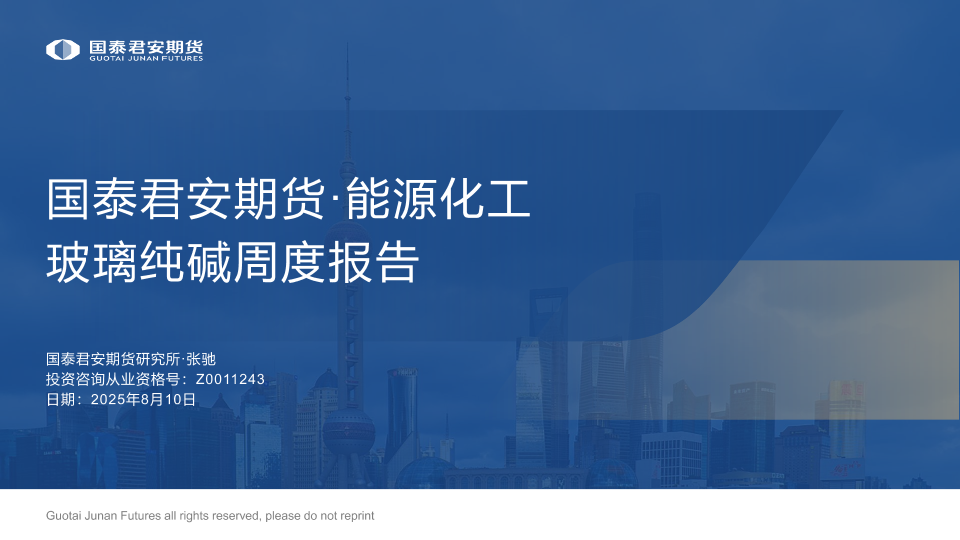 国泰君安期货
GUOTAI JUNAN FUTURES

国泰君安期货·能源化工
玻璃纯碱周度报告

国泰君安期货研究所·张驰
投资咨询从业资格号：Z0011243
日期：2025年8月10日

Guotai Junan Futures all rights reserved, please do not reprint